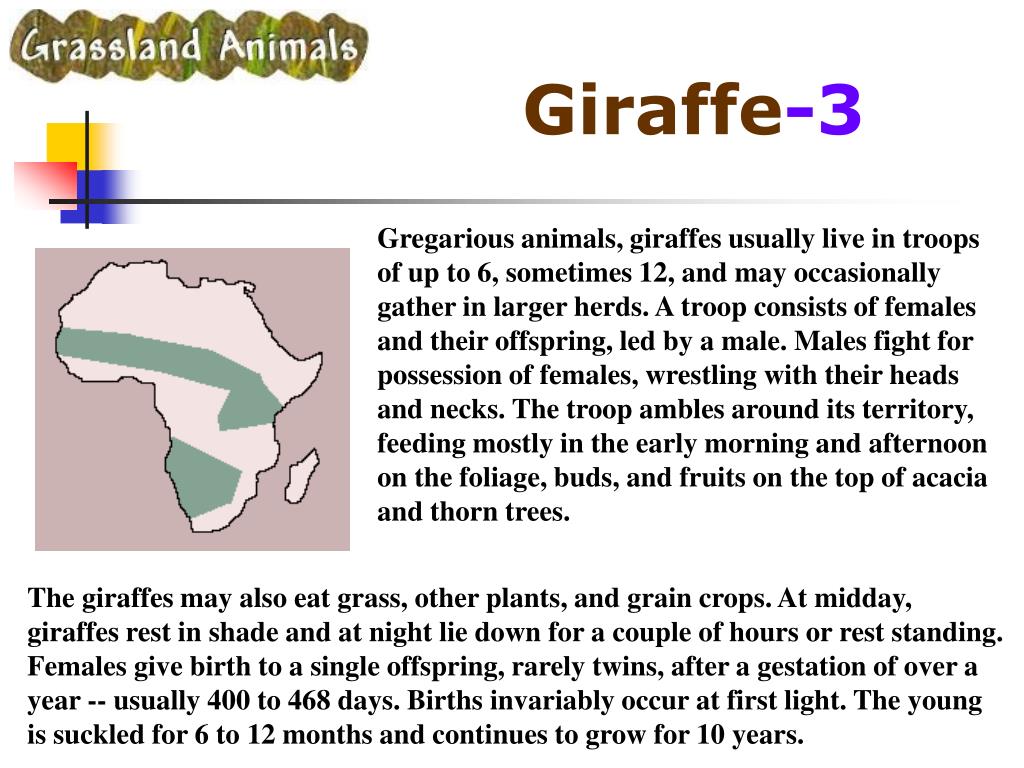 Grassland Animals

Giraffe-3

Gregarious animals, giraffes usually live in troops of up to 6, sometimes 12, and may occasionally gather in larger herds. A troop consists of females and their offspring, led by a male. Males fight for possession of females, wrestling with their heads and necks. The troop ambles around its territory, feeding mostly in the early morning and afternoon on the foliage, buds, and fruits on the top of acacia and thorn trees.

The giraffes may also eat grass, other plants, and grain crops. At midday, giraffes rest in shade and at night lie down for a couple of hours or rest standing. Females give birth to a single offspring, rarely twins, after a gestation of over a year -- usually 400 to 468 days. Births invariably occur at first light. The young is suckled for 6 to 12 months and continues to grow for 10 years.